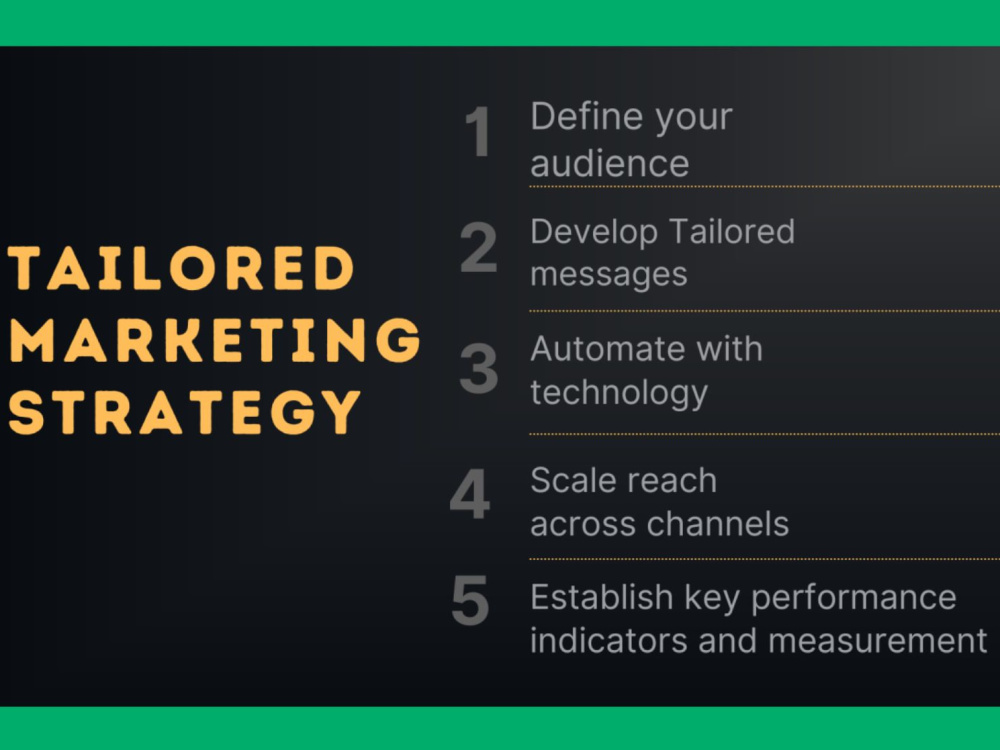 TAILORED MARKETING STRATEGY

1 Define your audience

2 Develop Tailored messages

3 Automate with technology

4 Scale reach across channels

5 Establish key performance indicators and measurement